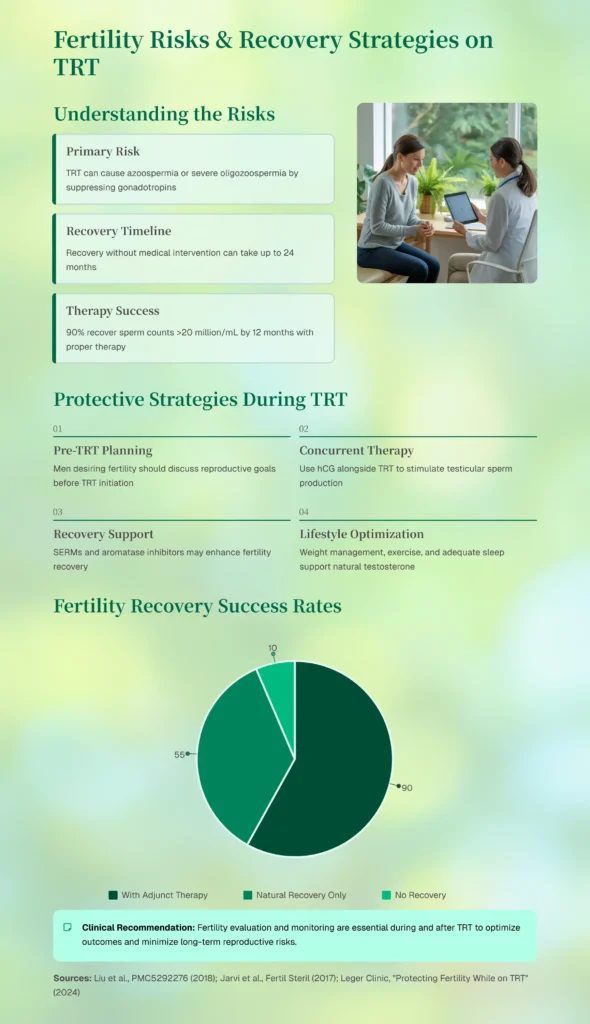 Fertility Risks & Recovery Strategies on TRT

Understanding the Risks

Primary Risk

TRT can cause azoospermia or severe oligozoospermia by suppressing gonadotropins

Recovery Timeline

Recovery without medical intervention can take up to 24 months

Therapy Success

90% recover sperm counts >20 million/mL by 12 months with proper therapy

Protective Strategies During TRT

01

Pre-TRT Planning

Men desiring fertility should discuss reproductive goals before TRT initiation

02

Concurrent Therapy

Use hCG alongside TRT to stimulate testicular sperm production

03

Recovery Support

SERMs and aromatase inhibitors may enhance fertility recovery

04

Lifestyle Optimization

Weight management, exercise, and adequate sleep support natural testosterone

Fertility Recovery Success Rates

10

55

90

With Adjunct Therapy Natural Recovery Only No Recovery

Clinical Recommendation: Fertility evaluation and monitoring are essential during and after TRT to optimize outcomes and minimize long-term reproductive risks.

Sources: Liu et al., PMC5292276 (2018); Jarvi et al., Fertil Steril (2017); Leger Clinic, "Protecting Fertility While on TRT" (2024)